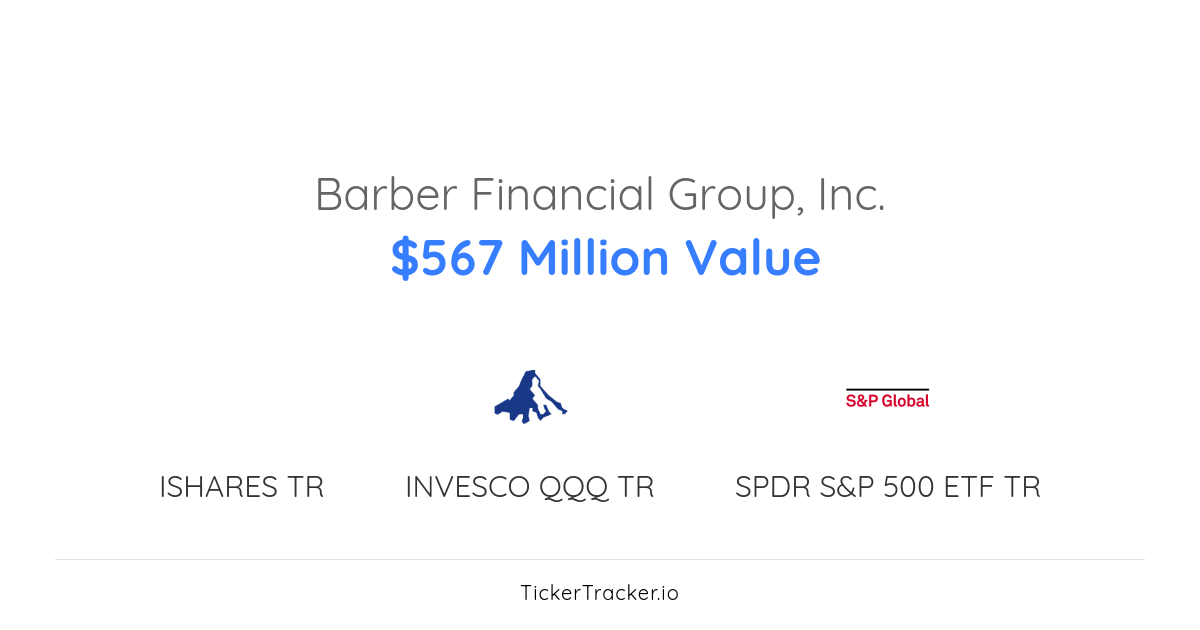 Barber Financial Group, Inc.

$567 Million Value

S&P Global

ISHARES TR

INVESCO QQQ TR

SPDR S&P 500 ETF TR

TickerTracker.io